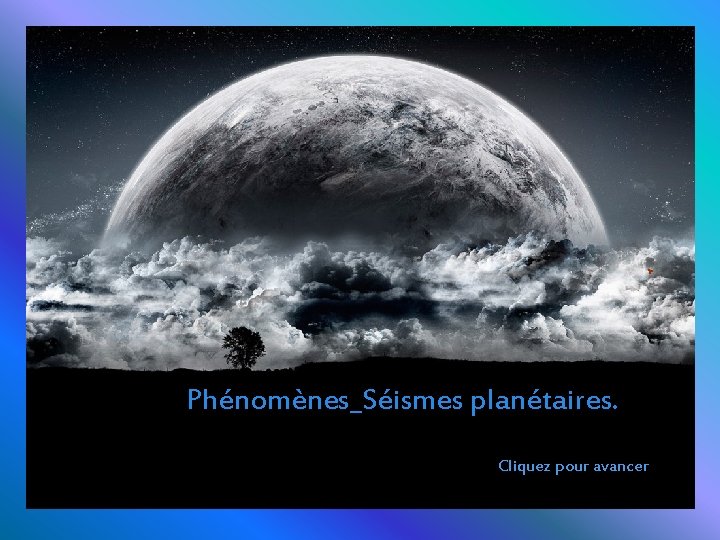 Phénomènes_Séismes planétaires.

Cliquez pour avancer